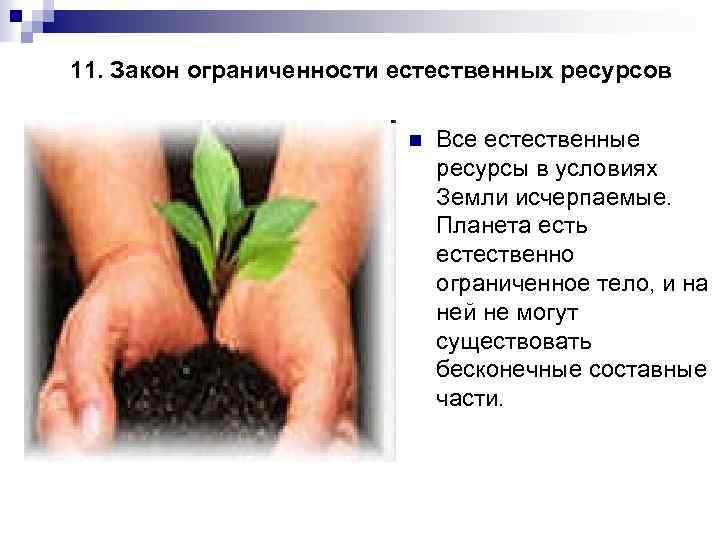 11. Закон ограниченности естественных ресурсов

Все естественные ресурсы в условиях Земли исчерпаемые. Планета есть естественно ограниченное тело, и на ней не могут существовать бесконечные составные части.